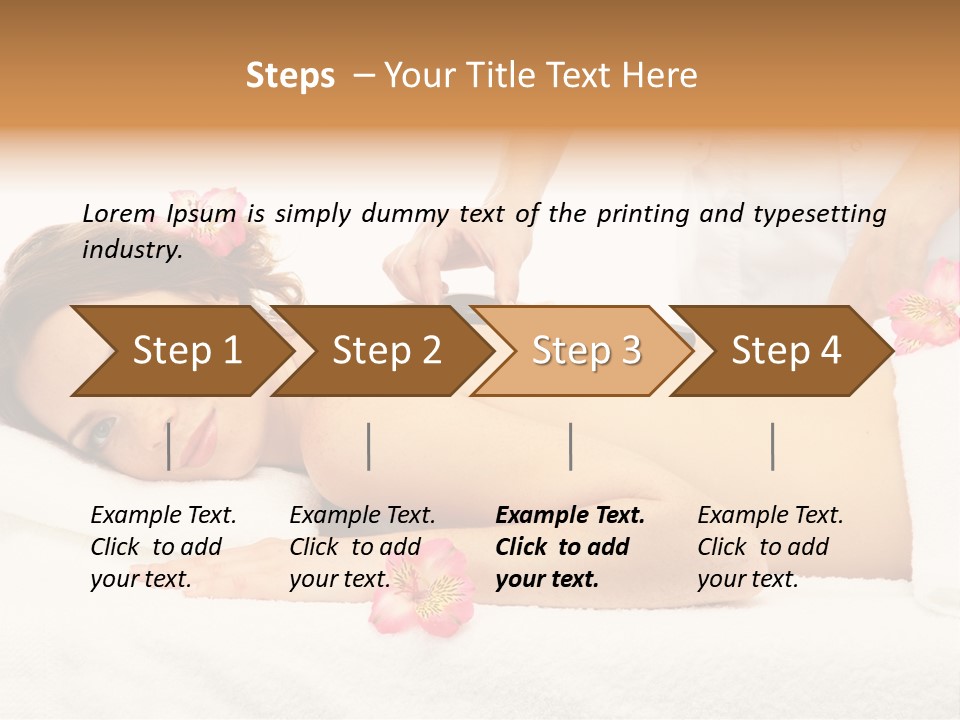 Steps – Your Title Text Here

Lorem Ipsum is simply dummy text of the printing and typesetting industry.

Step 1

Step 2

Step 3

Step 4

Example Text. Click to add your text.

Example Text. Click to add your text.

Example Text. Click to add your text.

Example Text. Click to add your text.